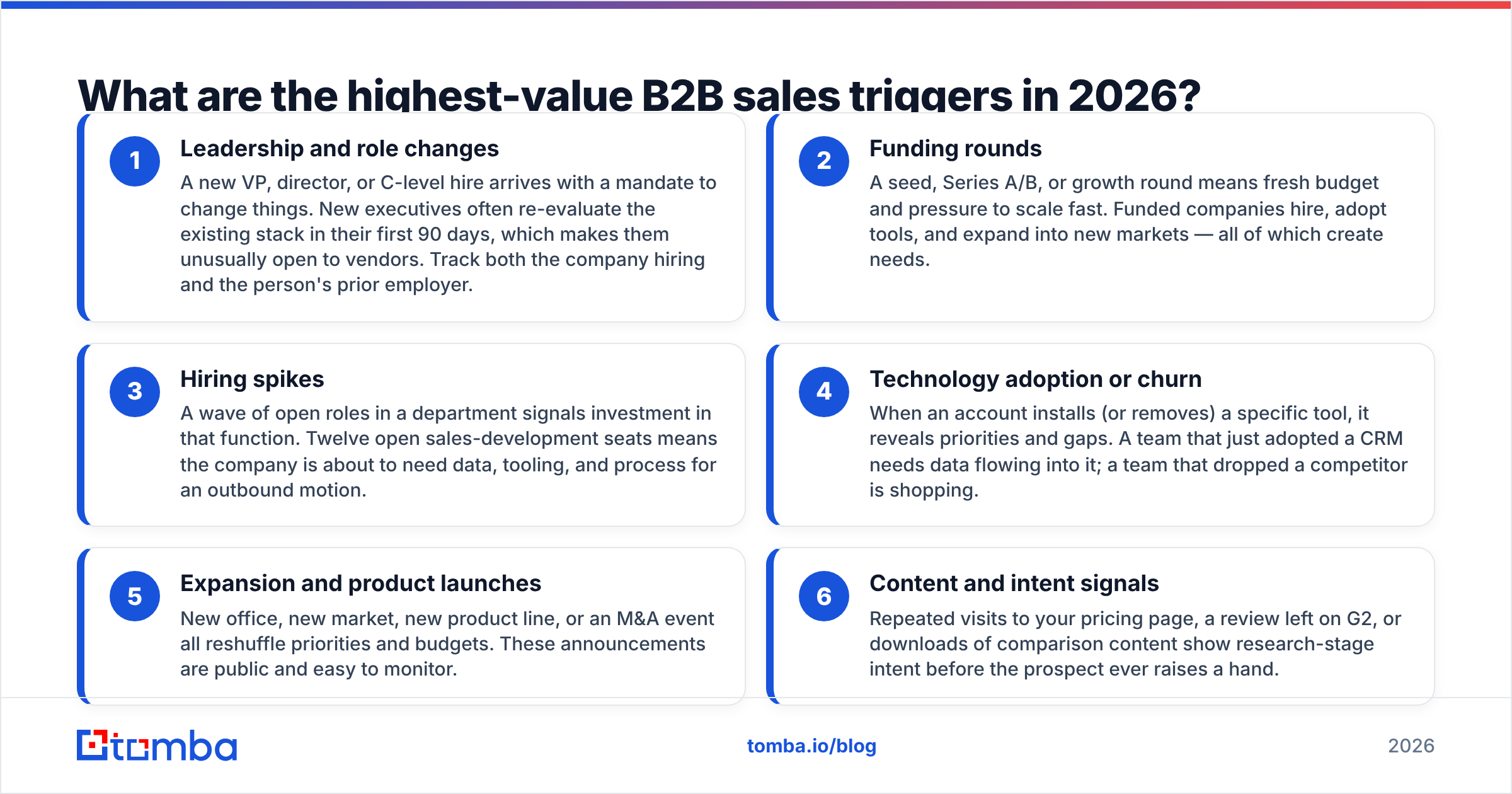 What are the highest-value B2B sales triggers in 2026?

1

Leadership and role changes

A new VP, director, or C-level hire arrives with a mandate to change things. New executives often re-evaluate the existing stack in their first 90 days, which makes them unusually open to vendors. Track both the company hiring and the person's prior employer.

2

Funding rounds

A seed, Series A/B, or growth round means fresh budget and pressure to scale fast. Funded companies hire, adopt tools, and expand into new markets — all of which create needs.

3

Hiring spikes

A wave of open roles in a department signals investment in that function. Twelve open sales-development seats means the company is about to need data, tooling, and process for an outbound motion.

4

Technology adoption or churn

When an account installs (or removes) a specific tool, it reveals priorities and gaps. A team that just adopted a CRM needs data flowing into it; a team that dropped a competitor is shopping.

5

Expansion and product launches

New office, new market, new product line, or an M&A event all reshuffle priorities and budgets. These announcements are public and easy to monitor.

6

Content and intent signals

Repeated visits to your pricing page, a review left on G2, or downloads of comparison content show research-stage intent before the prospect ever raises a hand.

tomba

tomba.io/blog

2026